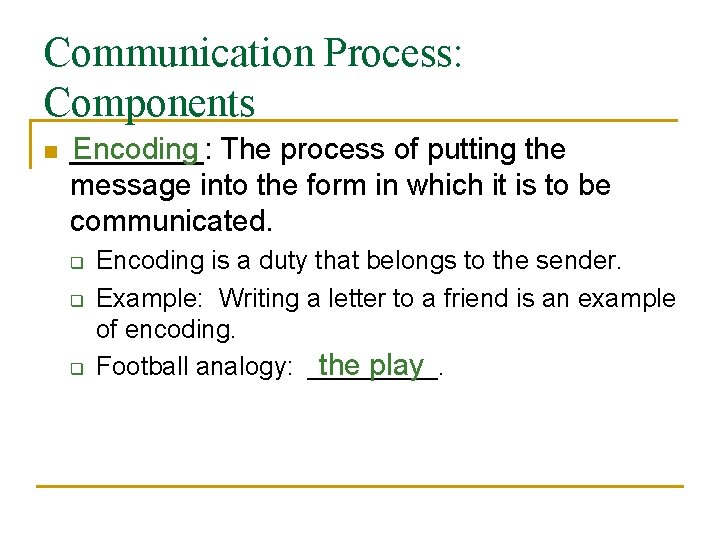 Communication Process: Components

Encoding: The process of putting the message into the form in which it is to be communicated.

Encoding is a duty that belongs to the sender.

Example: Writing a letter to a friend is an example of encoding.

Football analogy: the play.